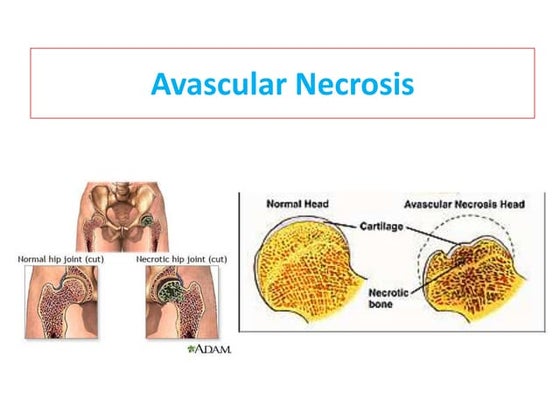 Avascular Necrosis

Normal hip joint (cut)
Necrotic hip joint (cut)
ADAM.

Normal Head
Avascular Necrosis Head
Cartilage
Necrotic bone